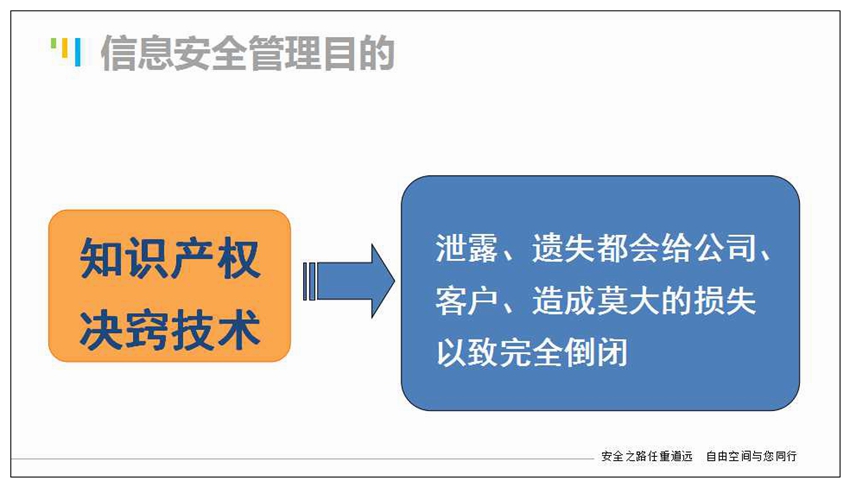 信息安全管理目的

知识产权
决窍技术

泄露、遗失都会给公司、客户、造成莫大的损失以致完全倒闭

安全之路任重道远　自由空间与您同行